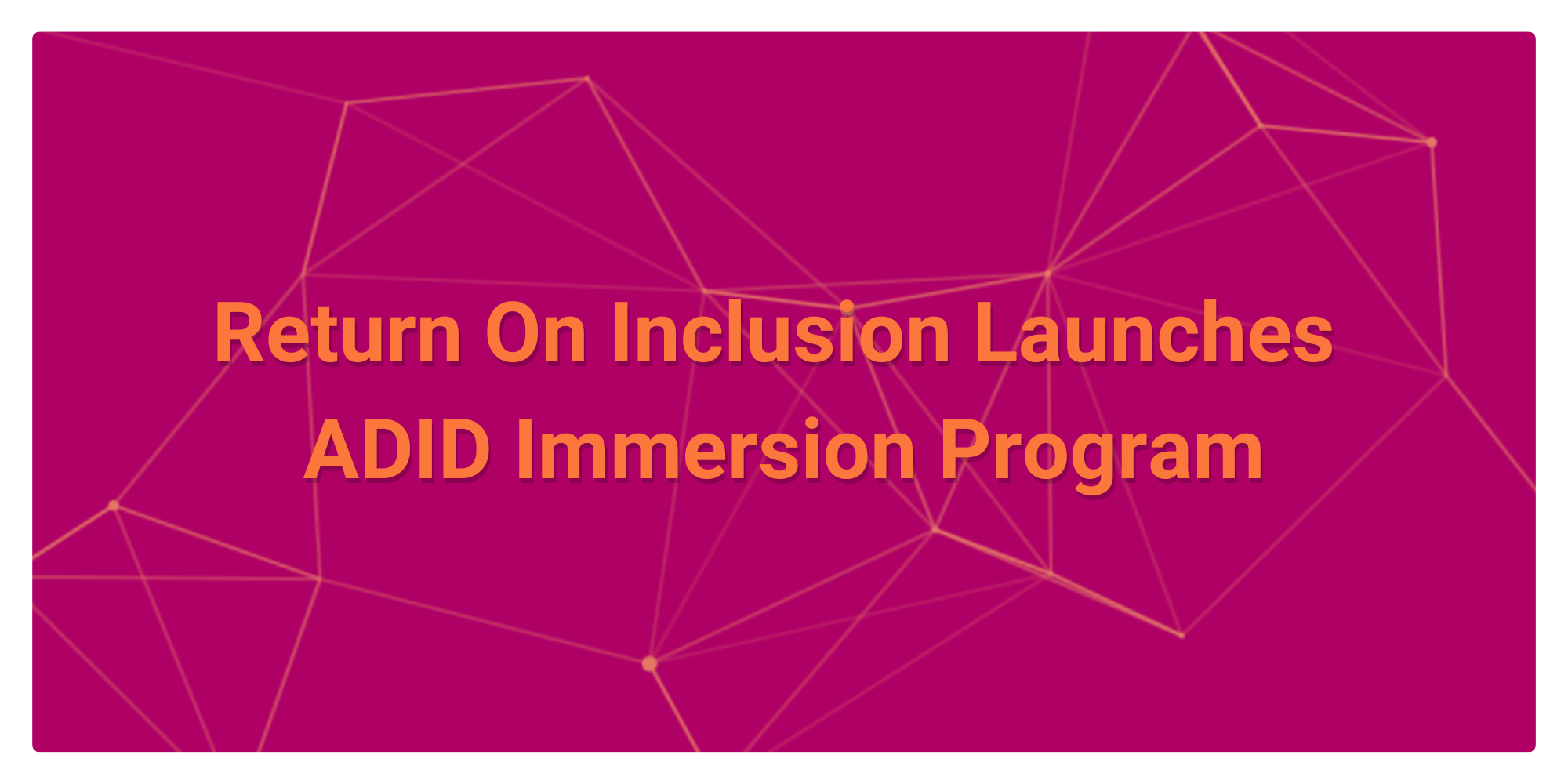 Return On Inclusion Launches ADID Immersion Program